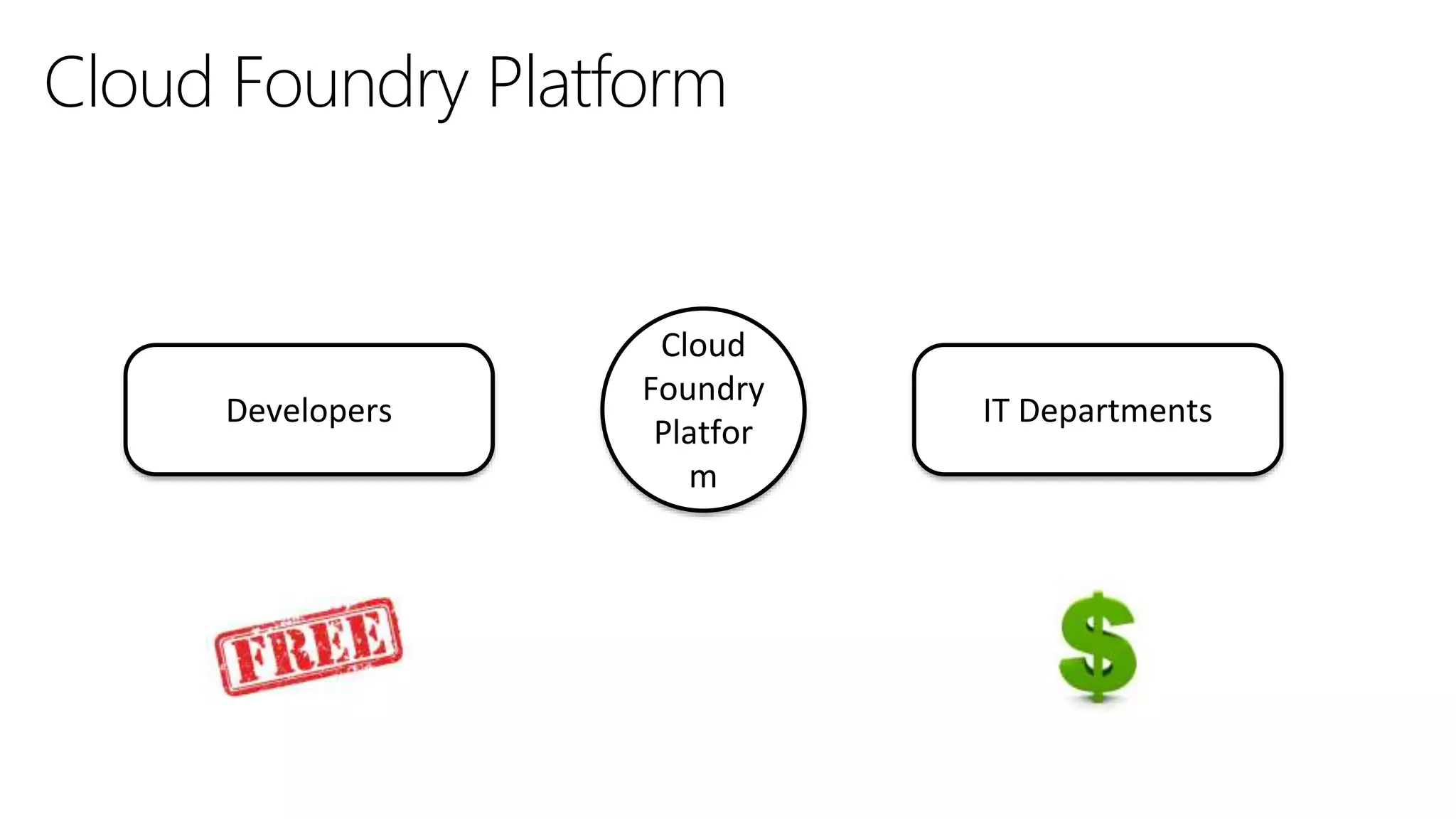 Cloud Foundry Platform

Developers

Cloud Foundry Platfor m

IT Departments

FREE

$